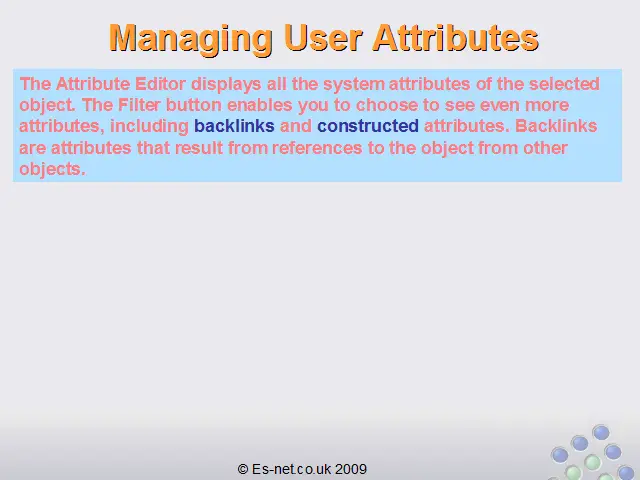 Managing User Attributes

The Attribute Editor displays all the system attributes of the selected object. The Filter button enables you to choose to see even more attributes, including backlinks and constructed attributes. Backlinks are attributes that result from references to the object from other objects.

© Es-net.co.uk 2009